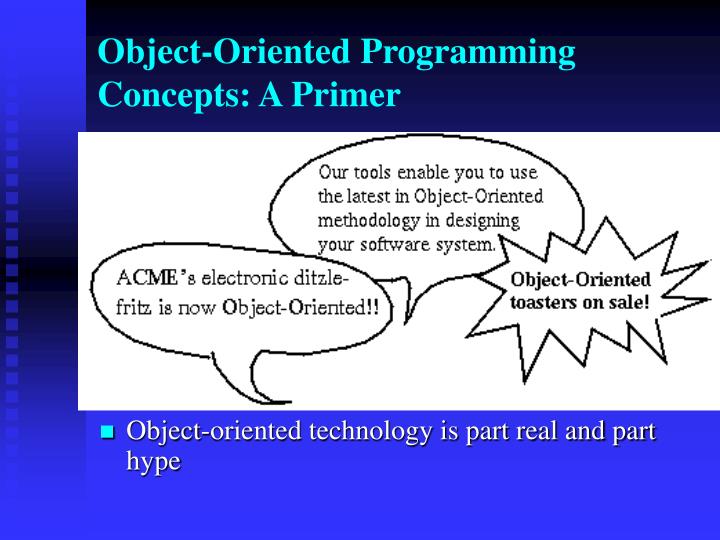 Object-Oriented Programming Concepts: A Primer

Our tools enable you to use the latest in Object-Oriented methodology in designing your software system.

ACME's electronic ditzle-fritz is now Object-Oriented!!

Object-Oriented toasters on sale!

Object-oriented technology is part real and part hype